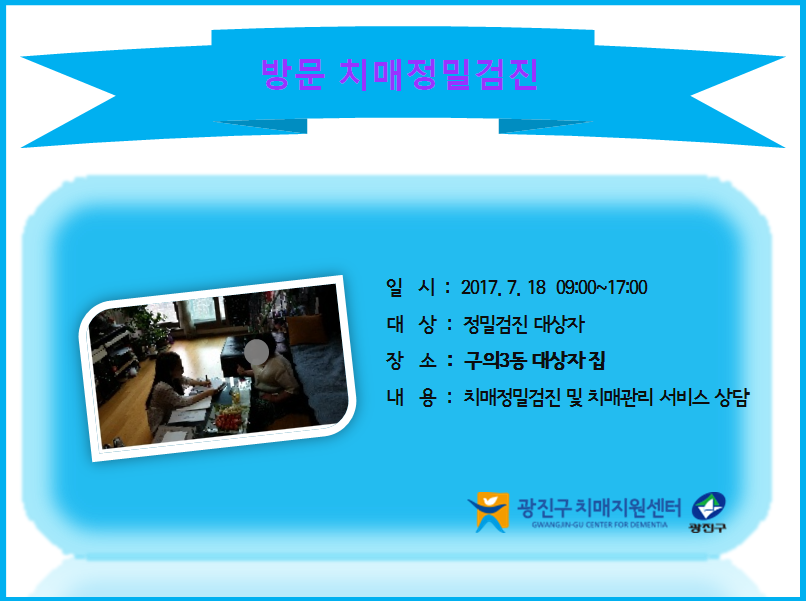 방문 치매정밀검진

일 시 : 2017. 7. 18 09:00~17:00
대 상 : 정밀검진 대상자
장 소 : 구의3동 대상자 집
내 용 : 치매정밀검진 및 치매관리 서비스 상담

광진구 치매지원센터
GWANGJIN-GU CENTER FOR DEMENTIA
광진구